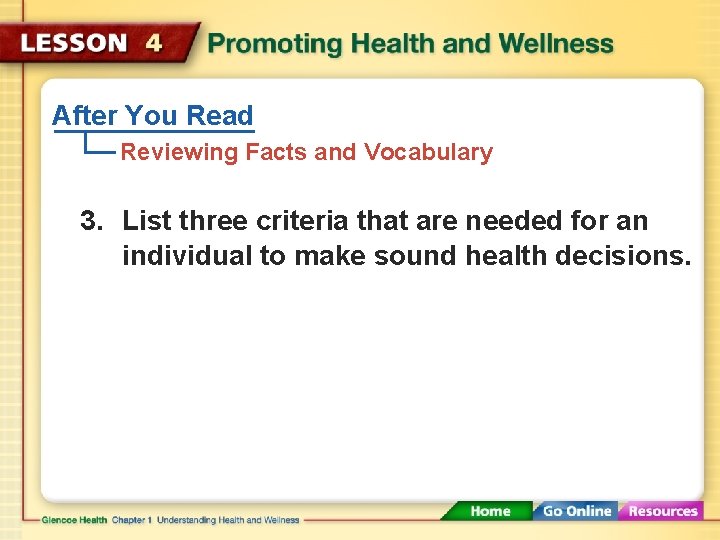 LESSON 4 Promoting Health and Wellness

After You Read

Reviewing Facts and Vocabulary

3. List three criteria that are needed for an individual to make sound health decisions.

Glencoe Health Chapter 1 Understanding Health and Wellness

Home Go Online Resources